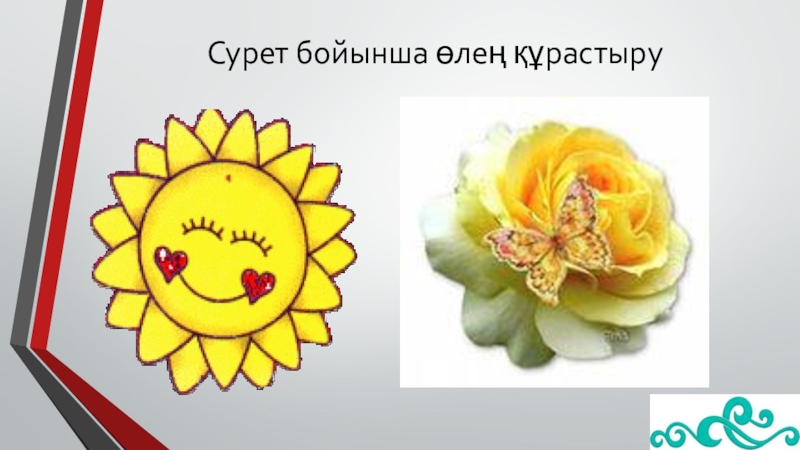 Сурет бойынша өлең құрастыру